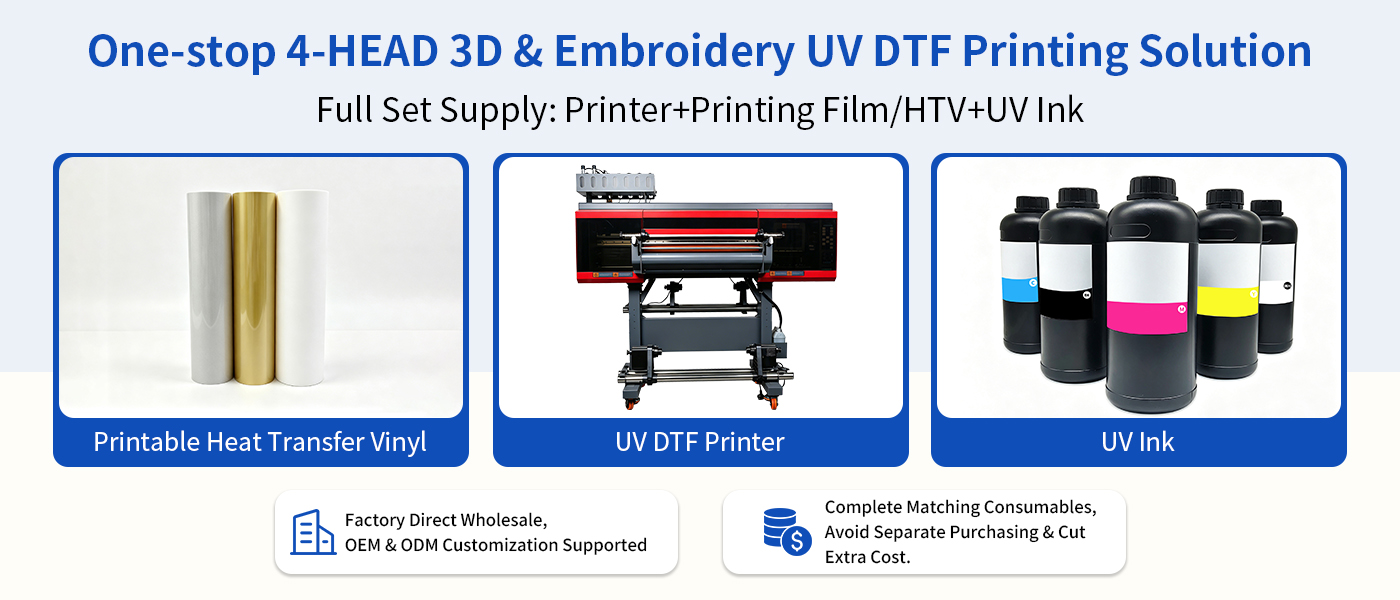 One-stop 4-HEAD 3D & Embroidery UV DTF Printing Solution

Full Set Supply: Printer+Printing Film/HTV+UV Ink

Printable Heat Transfer Vinyl

UV DTF Printer

UV Ink

Factory Direct Wholesale, OEM & ODM Customization Supported

Complete Matching Consumables, Avoid Separate Purchasing & Cut Extra Cost.